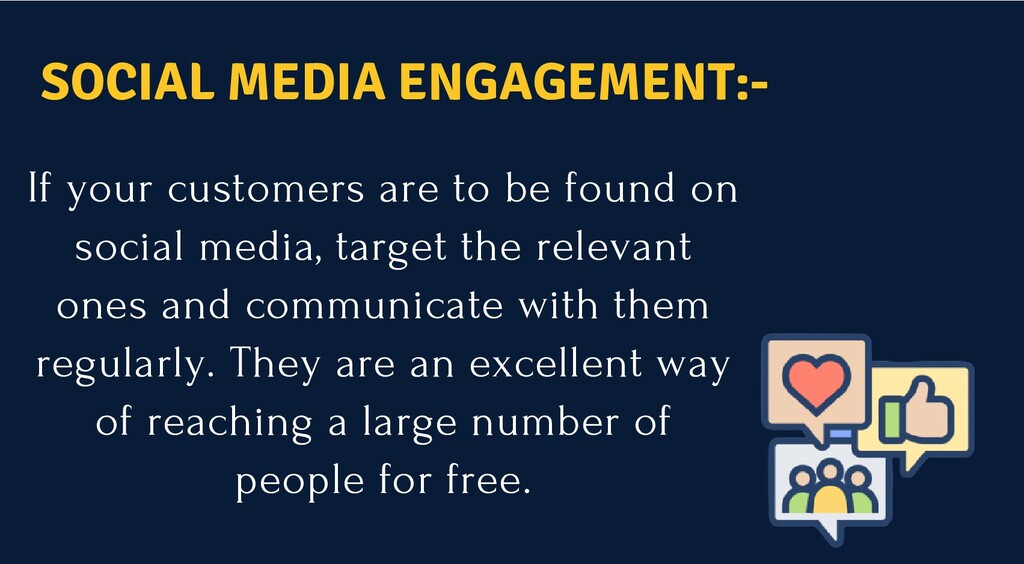 SOCIAL MEDIA ENGAGEMENT:-

If your customers are to be found on social media, target the relevant ones and communicate with them regularly. They are an excellent way of reaching a large number of people for free.